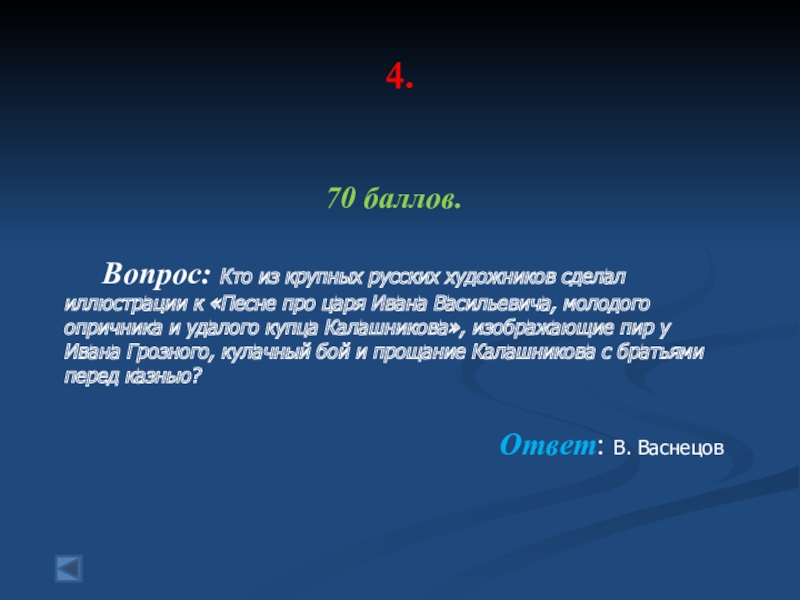 4.

70 баллов.

Вопрос: Кто из крупных русских художников сделал иллюстрации к «Песне про царя Ивана Васильевича, молодого опричника и удалого купца Калашникова», изображающие пир у Ивана Грозного, кулачный бой и прощание Калашникова с братьями перед казнью?

Ответ: В. Васнецов